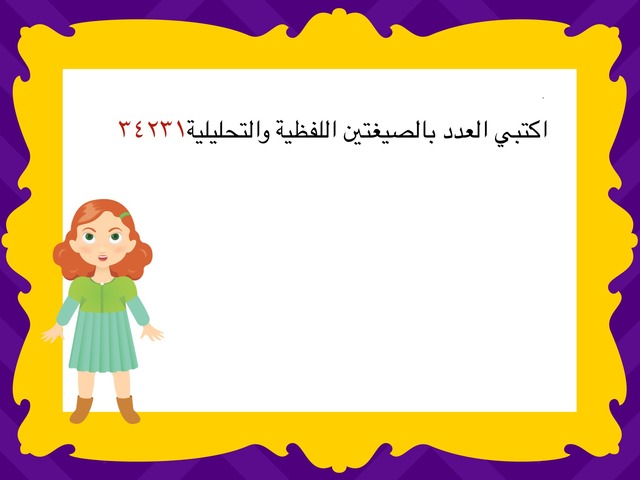 اكتبي العدد بالصيغتين اللفظية والتحليلية٣٤٢٣١